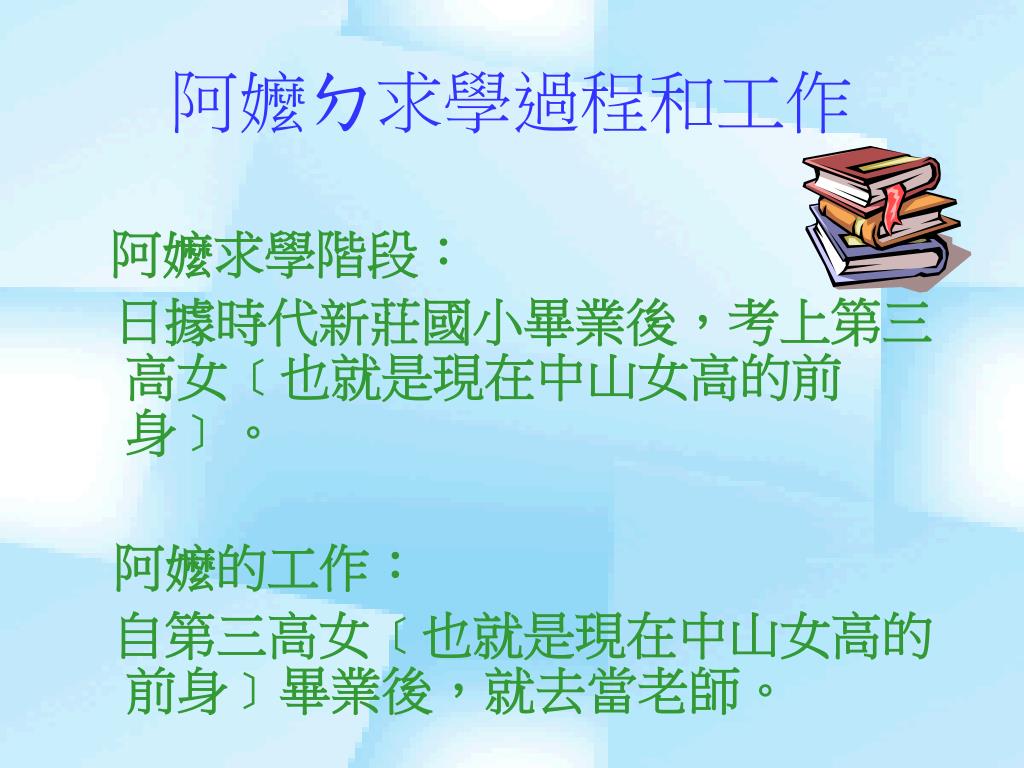 阿嬤ㄉ求學過程和工作

阿嬤求學階段：

日據時代新莊國小畢業後，考上第三高女〔也就是現在中山女高的前身〕。

阿嬤的工作：

自第三高女〔也就是現在中山女高的前身〕畢業後，就去當老師。